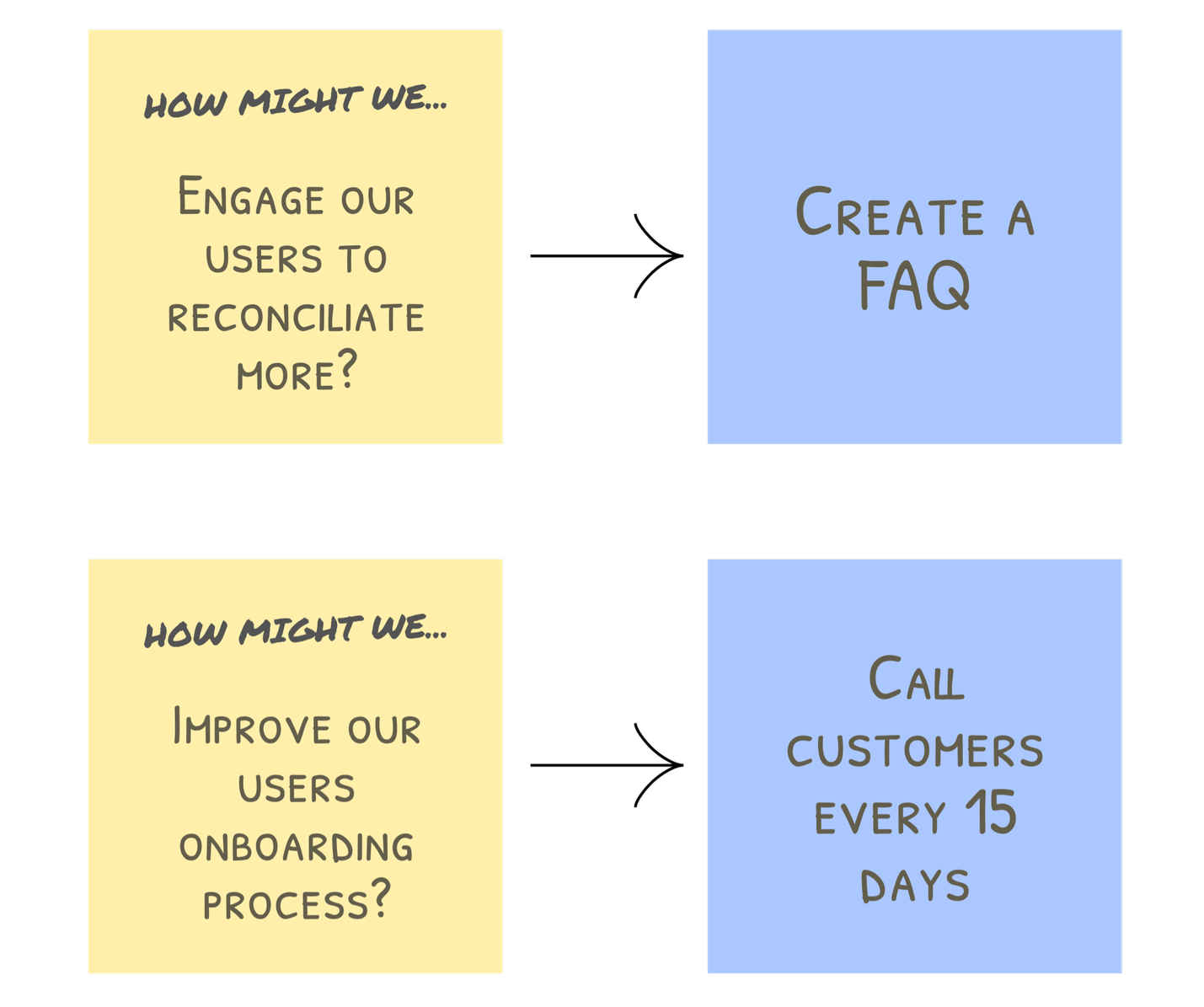 HOW MIGHT WE...

Engage our users to reconciliate more?

Create a FAQ

HOW MIGHT WE...

Improve our users onboarding process?

Call customers every 15 days